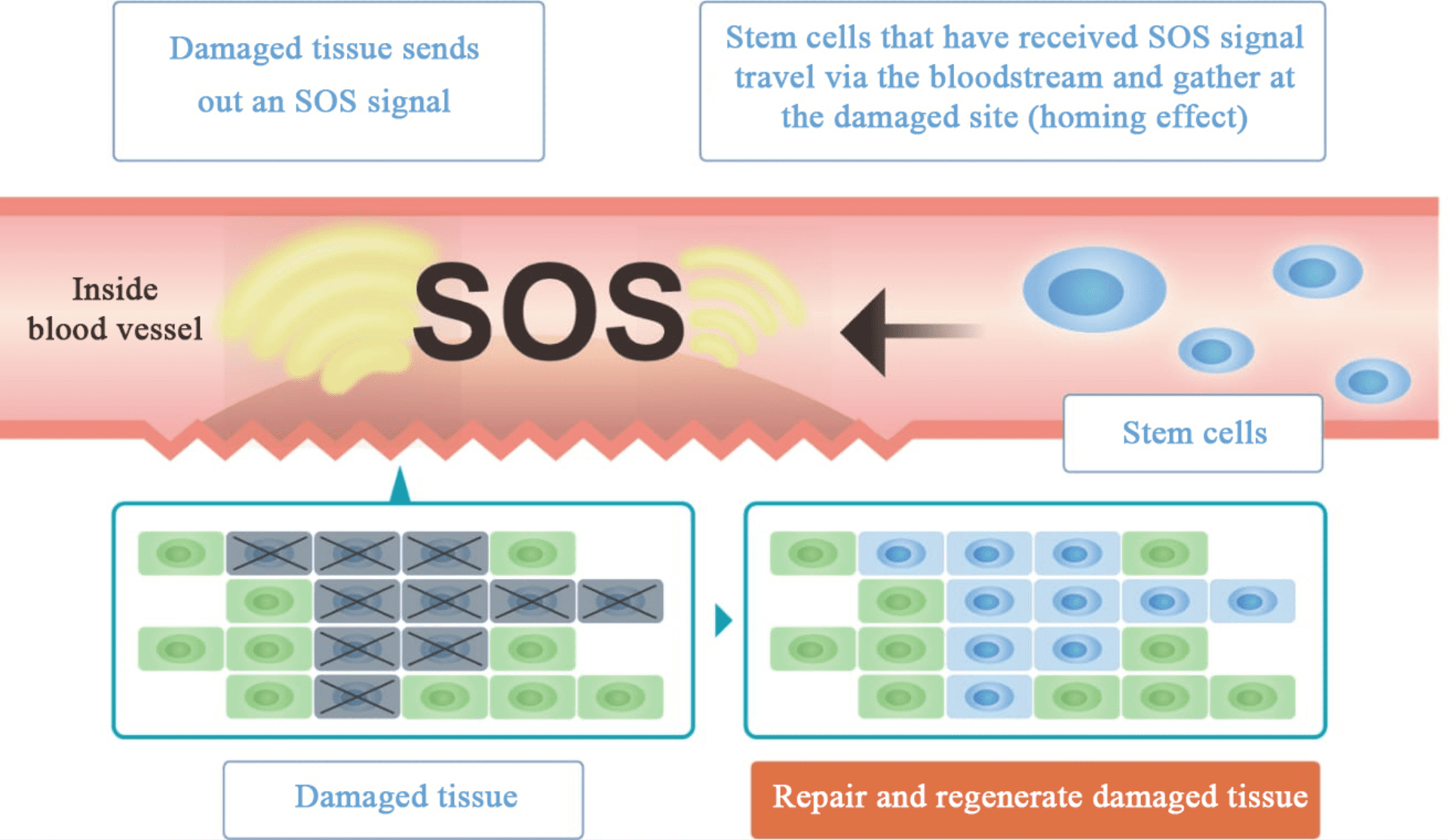 Damaged tissue sends out an SOS signal

Stem cells that have received SOS signal travel via the bloodstream and gather at the damaged site (homing effect)

Inside blood vessel

SOS

Stem cells

Damaged tissue

Repair and regenerate damaged tissue